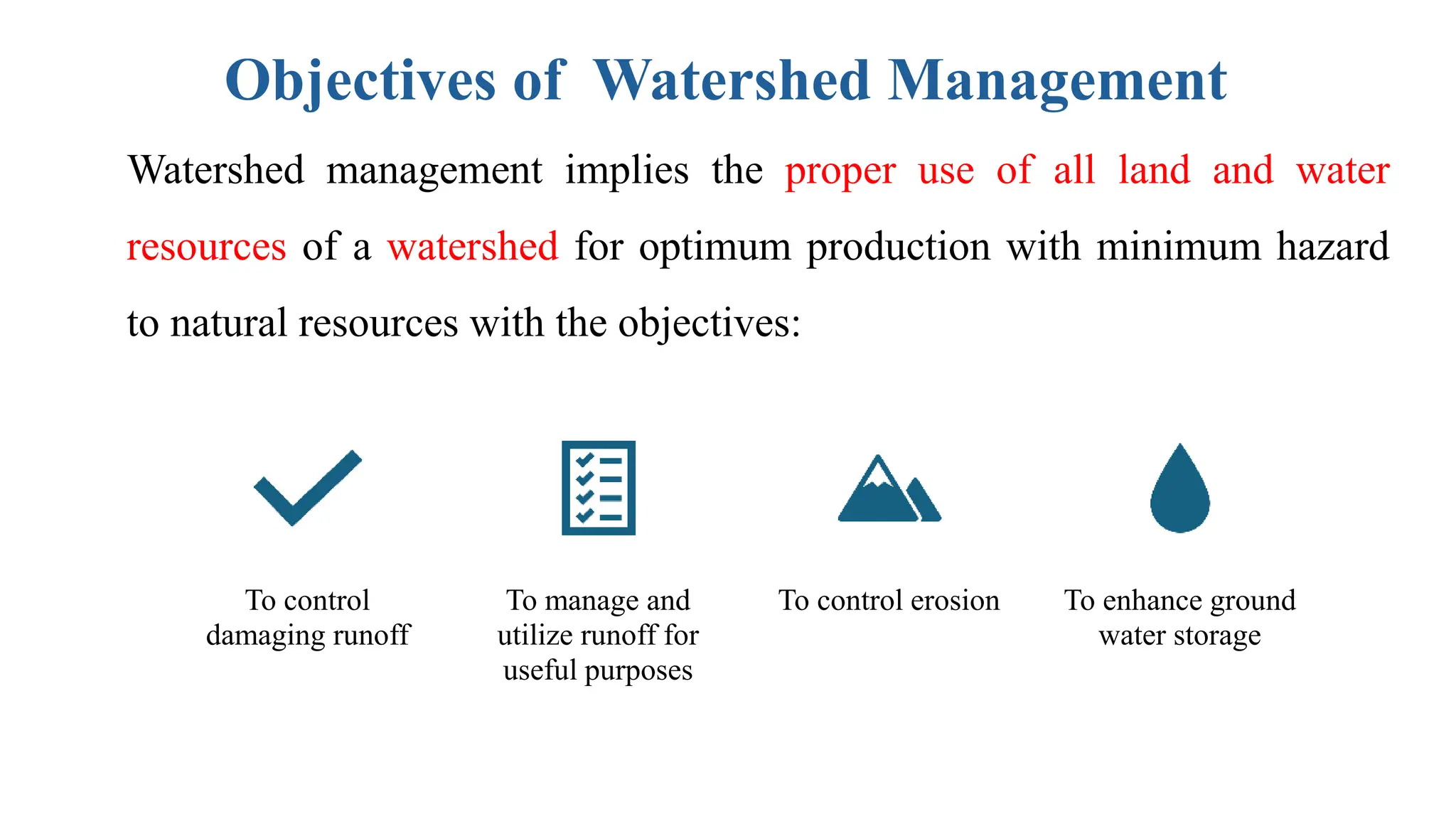 Objectives of Watershed Management

Watershed management implies the proper use of all land and water resources of a watershed for optimum production with minimum hazard to natural resources with the objectives:

To control damaging runoff

To manage and utilize runoff for useful purposes

To control erosion

To enhance ground water storage